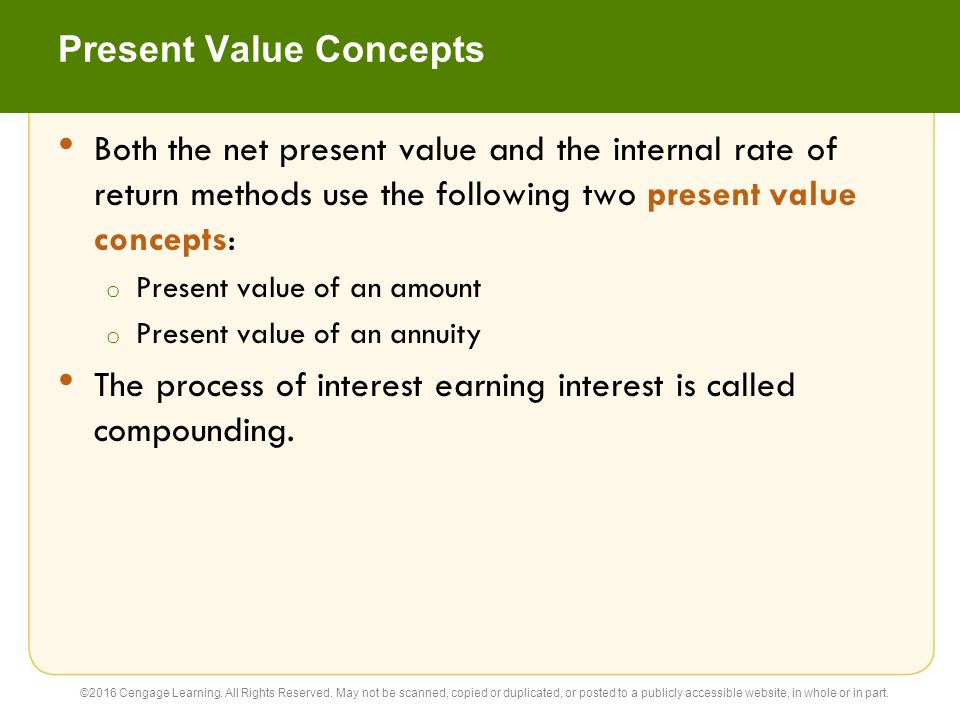 Present Value Concepts

• Both the net present value and the internal rate of return methods use the following two present value concepts:

o Present value of an amount

o Present value of an annuity

• The process of interest earning interest is called compounding.

©2016 Cengage Learning. All Rights Reserved. May not be scanned, copied or duplicated, or posted to a publicly accessible website, in whole or in part.